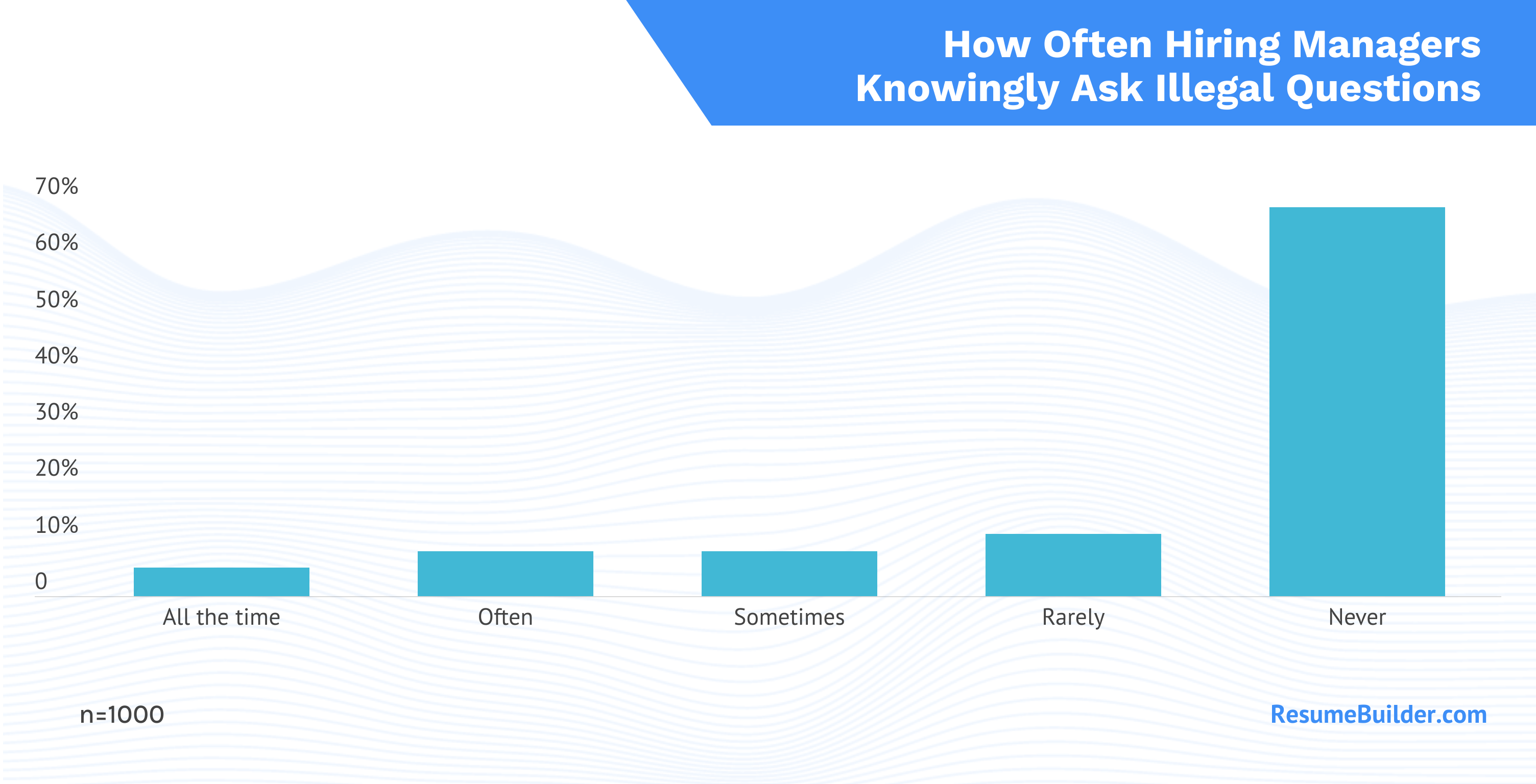 How Often Hiring Managers Knowingly Ask Illegal Questions

70%
60%
50%
40%
30%
20%
10%
0

All the time
Often
Sometimes
Rarely
Never

n=1000

ResumeBuilder.com